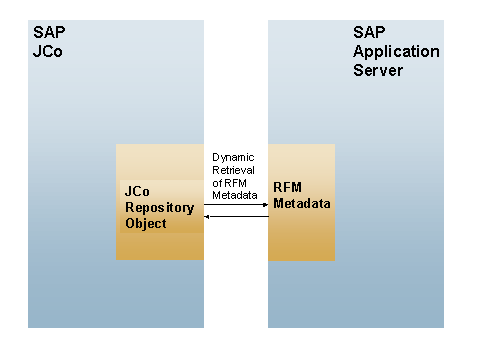 SAP JCo

SAP Application Server

JCo Repository Object

Dynamic Retrieval of RFM Metadata

RFM Metadata